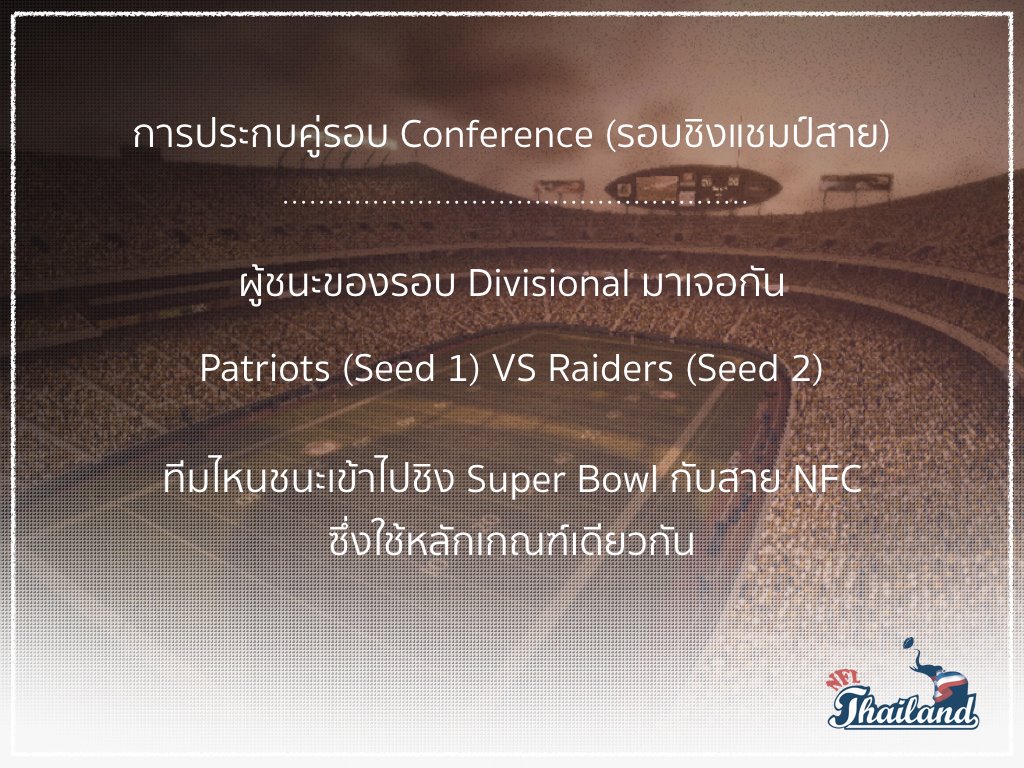 การประกบคู่รอบ Conference (รอบชิงแชมป์สาย)

ผู้ชนะของรอบ Divisional มาเจอกัน

Patriots (Seed 1) VS Raiders (Seed 2)

ทีมไหนชนะเข้าไปชิง Super Bowl กับสาย NFC ซึ่งใช้หลักเกณฑ์เดียวกัน

NFL Thailand